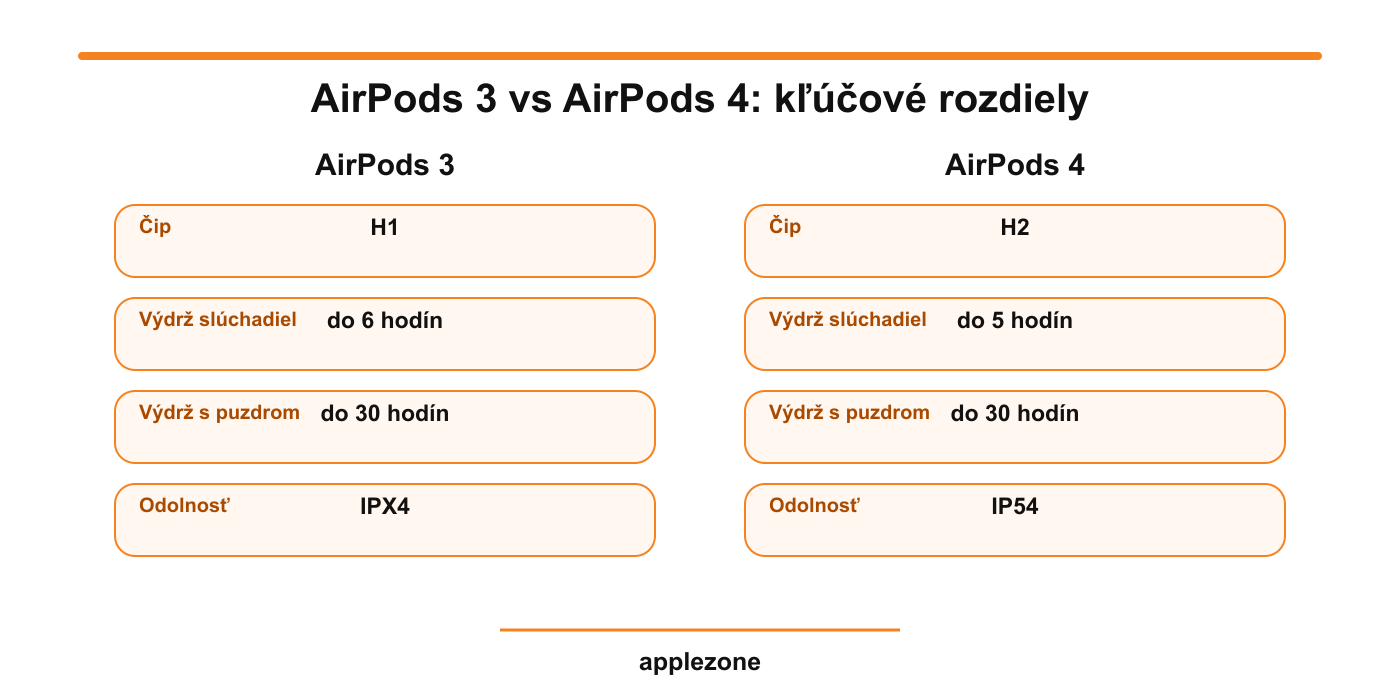 AirPods 3 vs AirPods 4: kľúčové rozdiely

AirPods 3

Čip H1

Výdrž slúchadiel do 6 hodín

Výdrž s puzdrom do 30 hodín

Odolnosť IPX4

AirPods 4

Čip H2

Výdrž slúchadiel do 5 hodín

Výdrž s puzdrom do 30 hodín

Odolnosť IP54

applezone